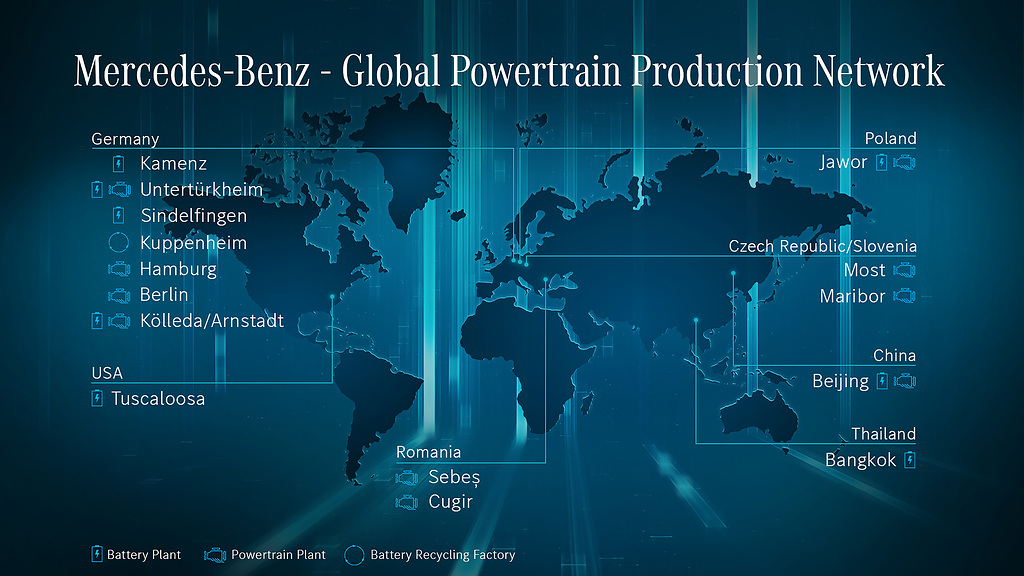 Mercedes-Benz - Global Powertrain Production Network

Germany
Kamenz
Untertürkheim
Sindelfingen
Kuppenheim
Hamburg
Berlin
Kölleda/Arnstadt

USA
Tuscaloosa

Romania
Sebeș
Cugir

Poland
Jawor

Czech Republic/Slovenia
Most
Maribor

China
Beijing

Thailand
Bangkok

Battery Plant
Powertrain Plant
Battery Recycling Factory